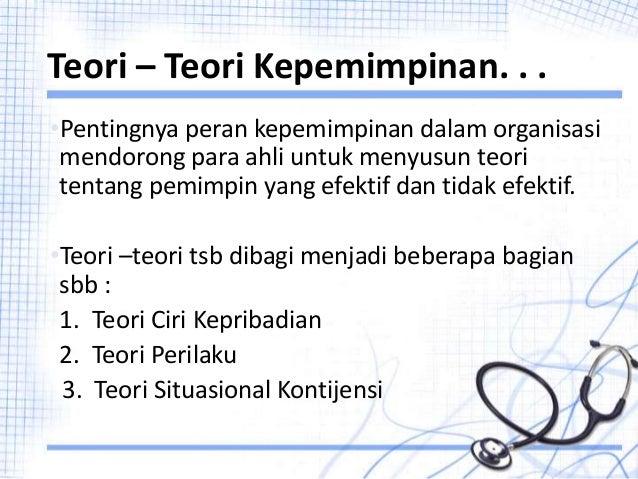 Teori – Teori Kepemimpinan. . .

•Pentingnya peran kepemimpinan dalam organisasi mendorong para ahli untuk menyusun teori tentang pemimpin yang efektif dan tidak efektif.

•Teori –teori tsb dibagi menjadi beberapa bagian sbb :
1. Teori Ciri Kepribadian
2. Teori Perilaku
3. Teori Situasional Kontijensi